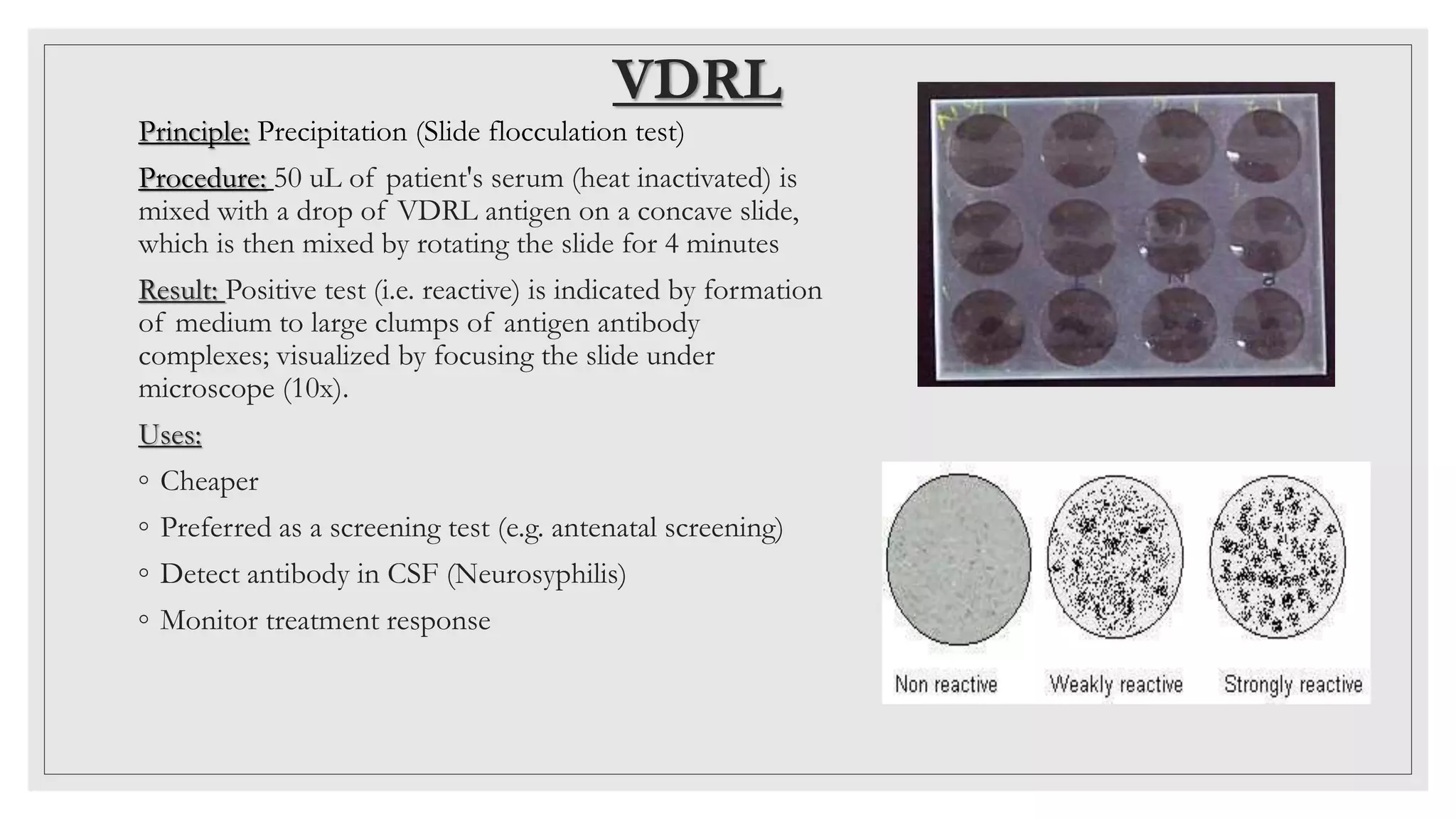 VDRL

Principle: Precipitation (Slide flocculation test)

Procedure: 50 uL of patient's serum (heat inactivated) is mixed with a drop of VDRL antigen on a concave slide, which is then mixed by rotating the slide for 4 minutes

Result: Positive test (i.e. reactive) is indicated by formation of medium to large clumps of antigen antibody complexes; visualized by focusing the slide under microscope (10x).

Uses:

◦ Cheaper

◦ Preferred as a screening test (e.g. antenatal screening)

◦ Detect antibody in CSF (Neurosyphilis)

◦ Monitor treatment response

Non reactive

Weakly reactive

Strongly reactive